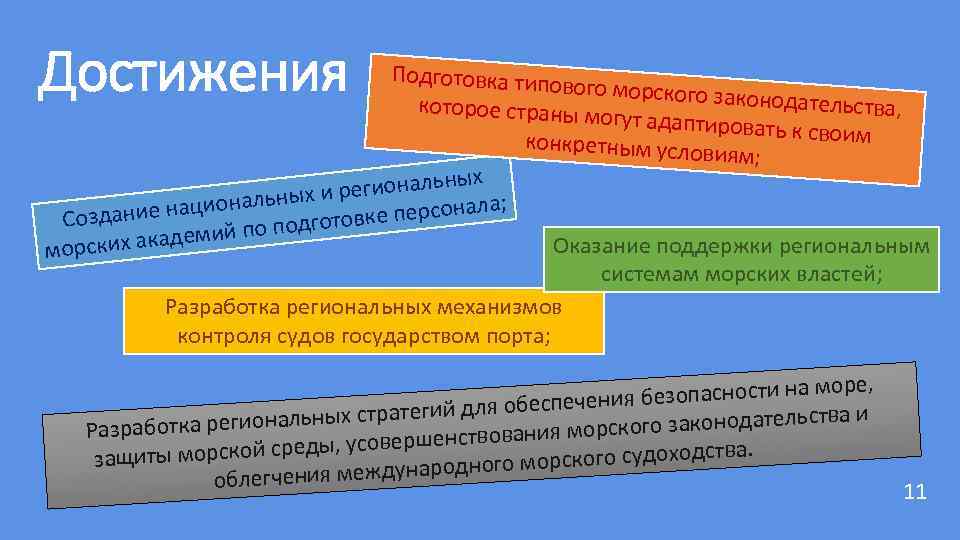 Достижения

Подготовка типового морского законодательства, которое страны могут адаптировать к своим конкретным условиям;

Создание национальных и региональных морских академий по подготовке персонала;

Оказание поддержки региональным системам морских властей;

Разработка региональных механизмов контроля судов государством порта;

Разработка региональных стратегий для обеспечения безопасности на море, защиты морской среды, усовершенствования морского законодательства и облегчения международного морского судоходства.

11